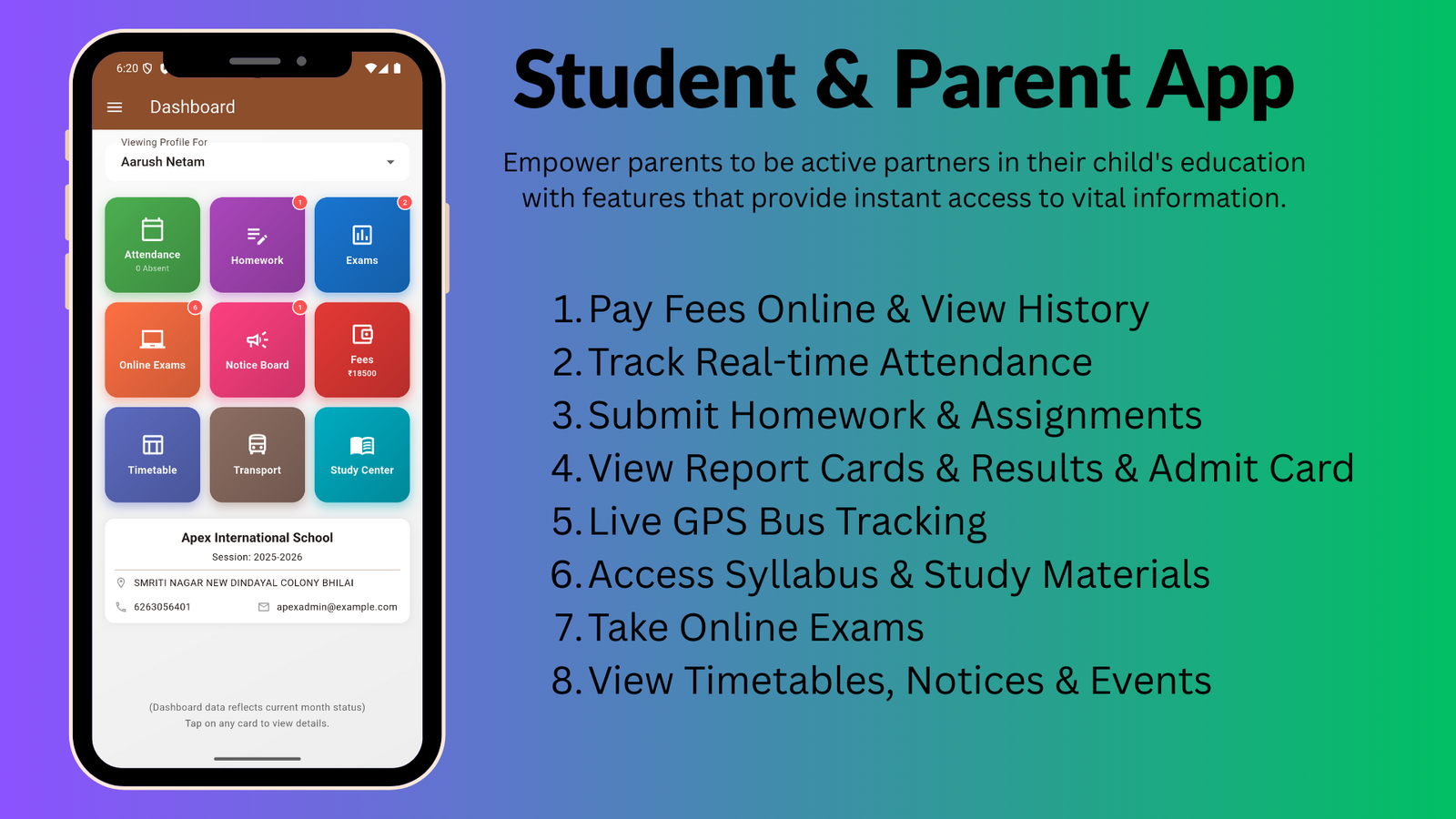 6:20

Dashboard

Viewing Profile For
Aarush Netam

Attendance
0 Absent

1
Homework

2
Exams

6
Online Exams

1
Notice Board

Fees
₹18500

Timetable

Transport

Study Center

Apex International School
Session: 2025-2026
SMRITI NAGAR NEW DINDAYAL COLONY BHILAI
6263056401
apexadmin@example.com

(Dashboard data reflects current month status)
Tap on any card to view details.

Student & Parent App

Empower parents to be active partners in their child's education with features that provide instant access to vital information.

1. Pay Fees Online & View History
2. Track Real-time Attendance
3. Submit Homework & Assignments
4. View Report Cards & Results & Admit Card
5. Live GPS Bus Tracking
6. Access Syllabus & Study Materials
7. Take Online Exams
8. View Timetables, Notices & Events